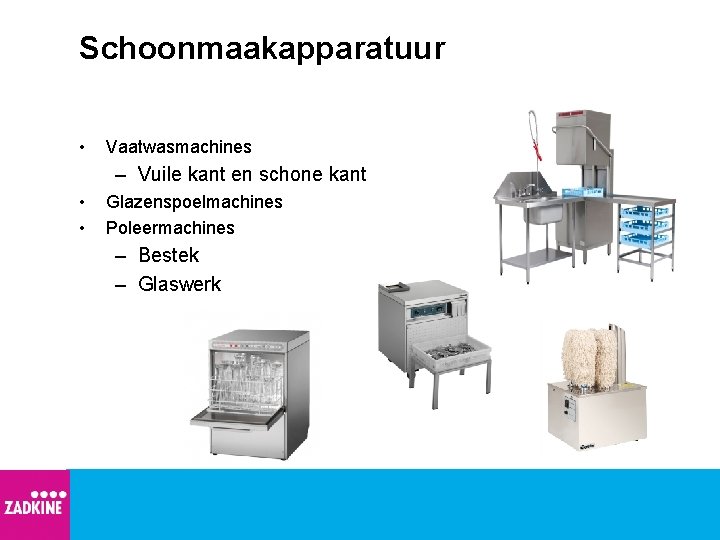 Schoonmaakapparatuur

• Vaatwasmachines
  – Vuile kant en schone kant
• Glazenspoelmachines
• Poleermachines
  – Bestek
  – Glaswerk

ZADKINE